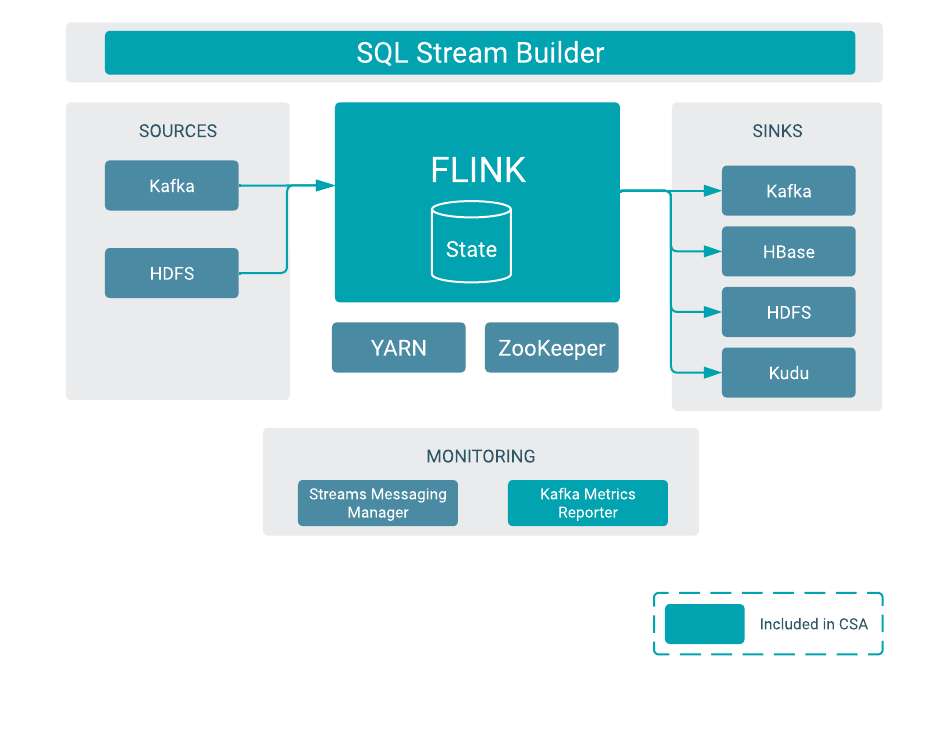 SQL Stream Builder

SOURCES

Kafka

HDFS

FLINK

State

YARN

ZooKeeper

SINKS

Kafka

HBase

HDFS

Kudu

MONITORING

Streams Messaging Manager

Kafka Metrics Reporter

Included in CSA